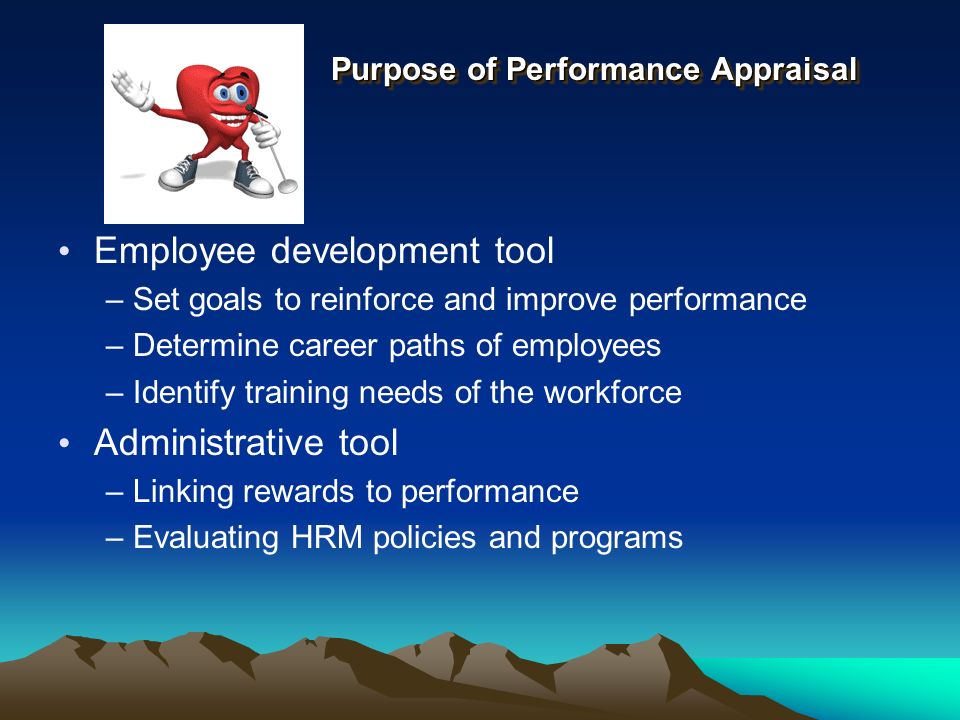 Purpose of Performance Appraisal

• Employee development tool
– Set goals to reinforce and improve performance
– Determine career paths of employees
– Identify training needs of the workforce
• Administrative tool
– Linking rewards to performance
– Evaluating HRM policies and programs